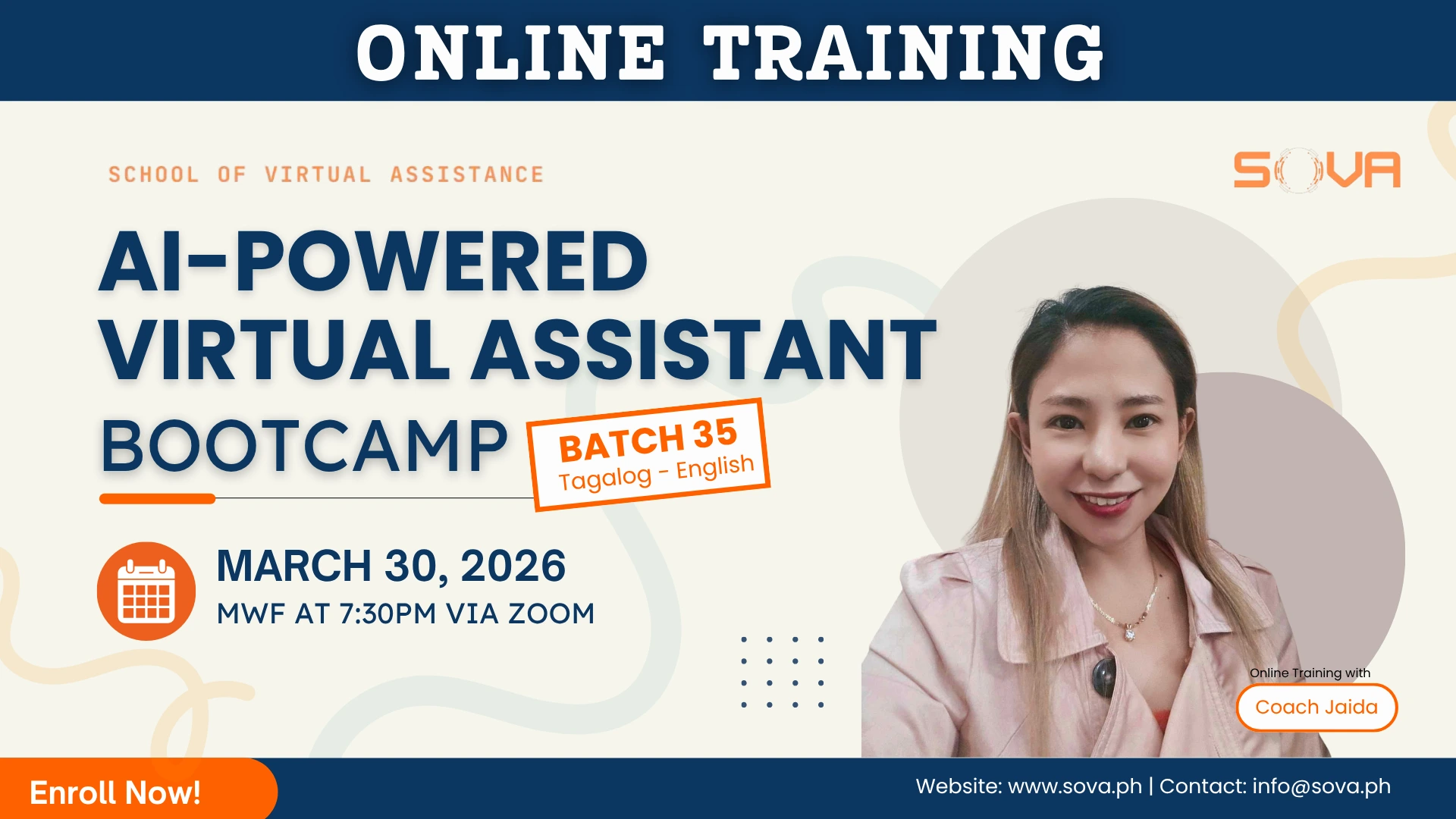 ONLINE TRAINING

SCHOOL OF VIRTUAL ASSISTANCE

SOVA

AI-POWERED VIRTUAL ASSISTANT BOOTCAMP

BATCH 35
Tagalog - English

MARCH 30, 2026
MWF AT 7:30PM VIA ZOOM

Online Training with
Coach Jaida

Enroll Now!

Website: www.sova.ph | Contact: info@sova.ph